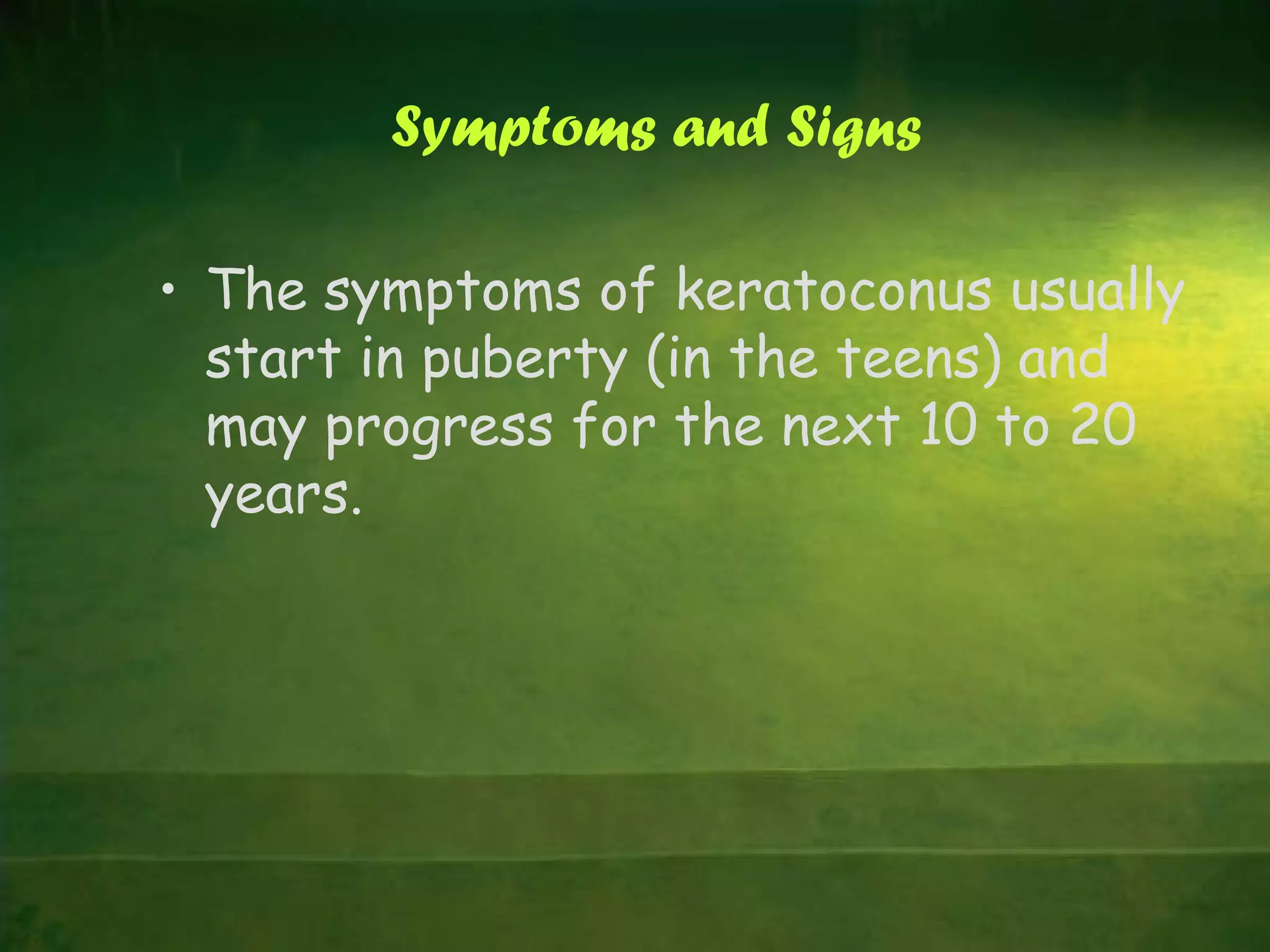 Symptoms and Signs

• The symptoms of keratoconus usually start in puberty (in the teens) and may progress for the next 10 to 20 years.